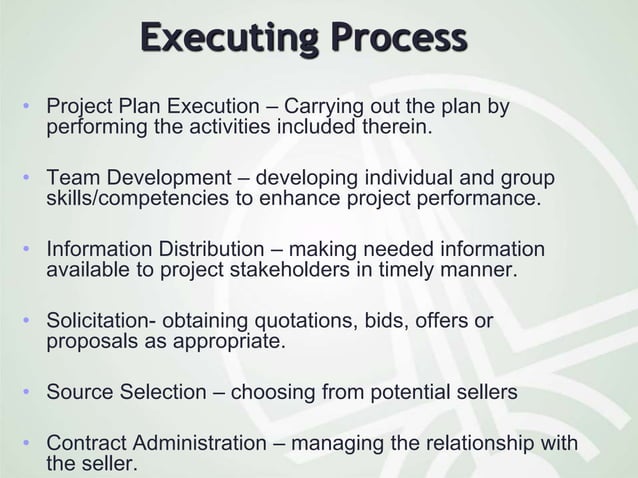 Executing Process

• Project Plan Execution – Carrying out the plan by performing the activities included therein.

• Team Development – developing individual and group skills/competencies to enhance project performance.

• Information Distribution – making needed information available to project stakeholders in timely manner.

• Solicitation- obtaining quotations, bids, offers or proposals as appropriate.

• Source Selection – choosing from potential sellers

• Contract Administration – managing the relationship with the seller.